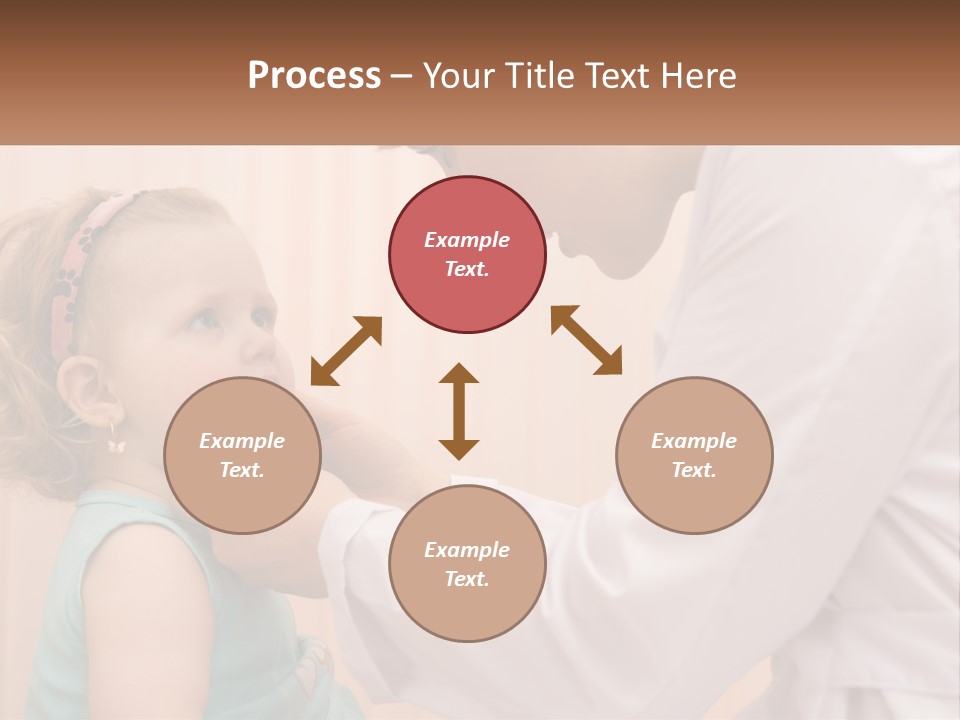 Process – Your Title Text Here

Example Text.

Example Text.

Example Text.

Example Text.